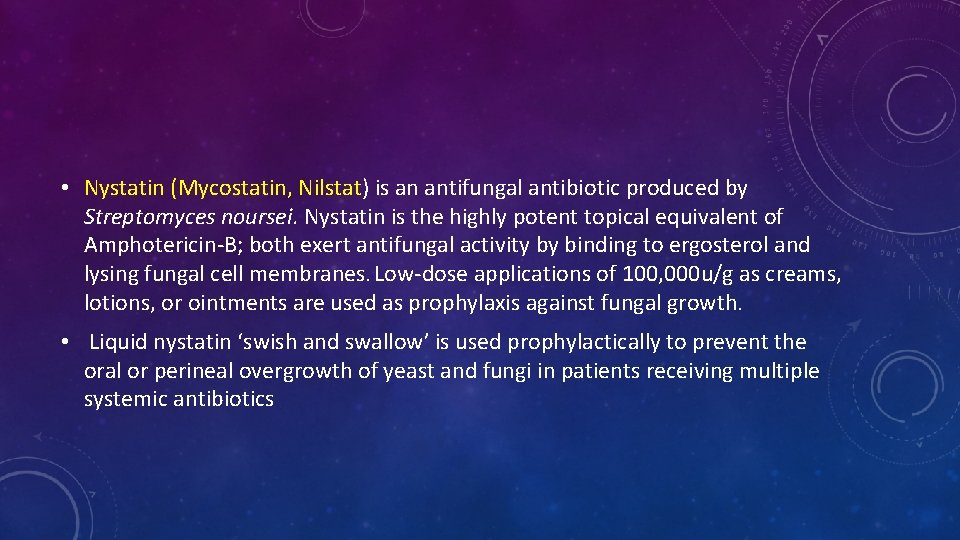 • Nystatin (Mycostatin, Nilstat) is an antifungal antibiotic produced by Streptomyces noursei. Nystatin is the highly potent topical equivalent of Amphotericin-B; both exert antifungal activity by binding to ergosterol and lysing fungal cell membranes. Low-dose applications of 100,000u/g as creams, lotions, or ointments are used as prophylaxis against fungal growth.

• Liquid nystatin ‘swish and swallow’ is used prophylactically to prevent the oral or perineal overgrowth of yeast and fungi in patients receiving multiple systemic antibiotics